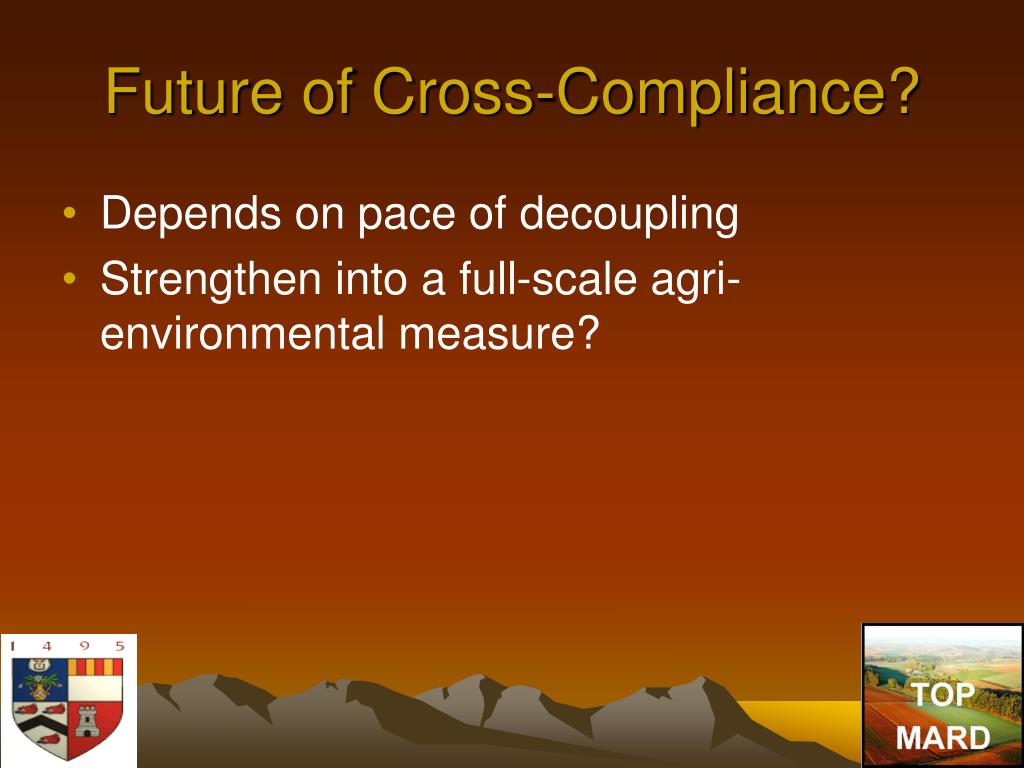 Future of Cross-Compliance?

• Depends on pace of decoupling
• Strengthen into a full-scale agri-environmental measure?

1 4 9 5

TOP MARD